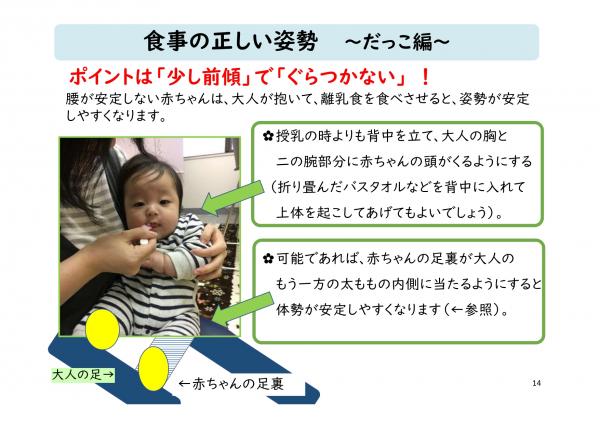 食事の正しい姿勢　～だっこ編～

ポイントは「少し前傾」で「ぐらつかない」！

腰が安定しない赤ちゃんは、大人が抱いて、離乳食を食べさせると、姿勢が安定しやすくなります。

✿授乳の時よりも背中を立て、大人の胸と二の腕部分に赤ちゃんの頭がくるようにする（折り畳んだバスタオルなどを背中に入れて上体を起こしてあげてもよいでしょう）。

✿可能であれば、赤ちゃんの足裏が大人のもう一方の太ももの内側に当たるようにすると体勢が安定しやすくなります（←参照）。

大人の足→

←赤ちゃんの足裏

14